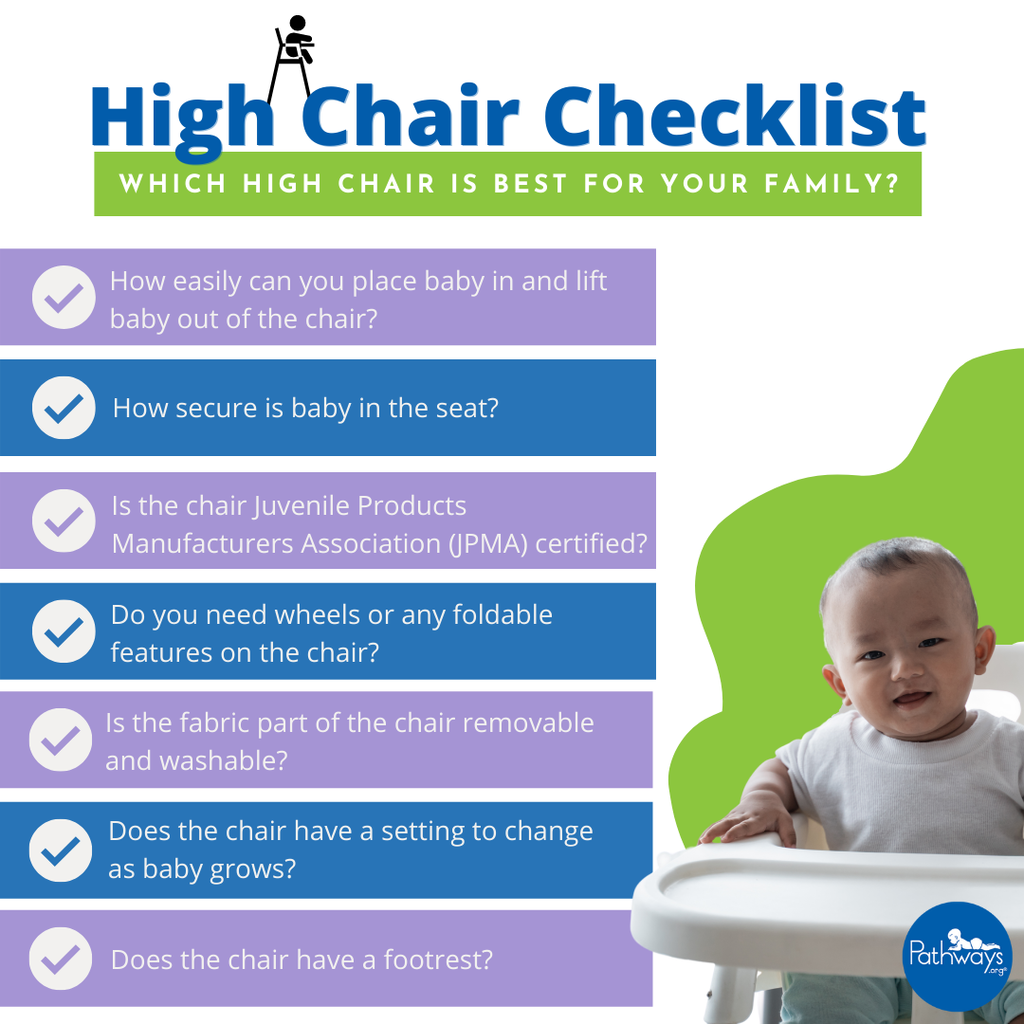 High Chair Checklist

WHICH HIGH CHAIR IS BEST FOR YOUR FAMILY?

How easily can you place baby in and lift baby out of the chair?

How secure is baby in the seat?

Is the chair Juvenile Products Manufacturers Association (JPMA) certified?

Do you need wheels or any foldable features on the chair?

Is the fabric part of the chair removable and washable?

Does the chair have a setting to change as baby grows?

Does the chair have a footrest?

Pathways.org